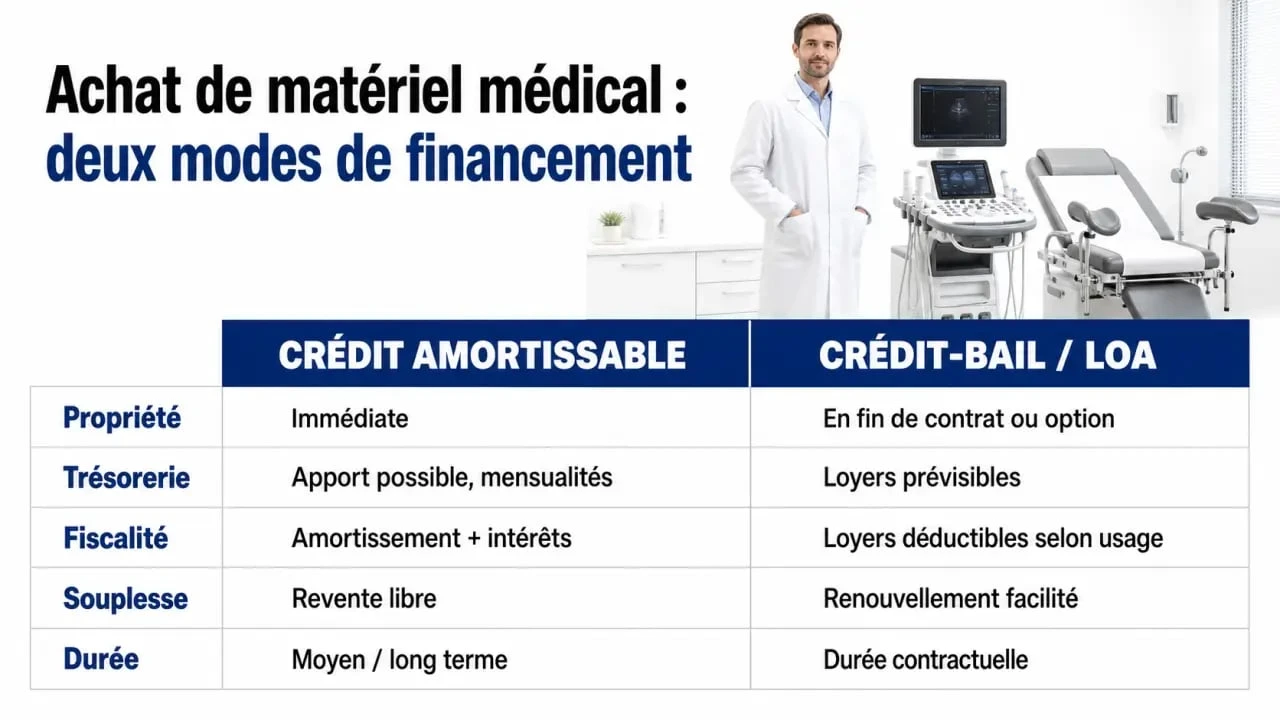 Achat de matériel médical :
deux modes de financement

| | CRÉDIT AMORTISSABLE | CRÉDIT-BAIL / LOA |
|---|---|---|
| Propriété | Immédiate | En fin de contrat ou option |
| Trésorerie | Apport possible, mensualités | Loyers prévisibles |
| Fiscalité | Amortissement + intérêts | Loyers déductibles selon usage |
| Souplesse | Revente libre | Renouvellement facilité |
| Durée | Moyen / long terme | Durée contractuelle |